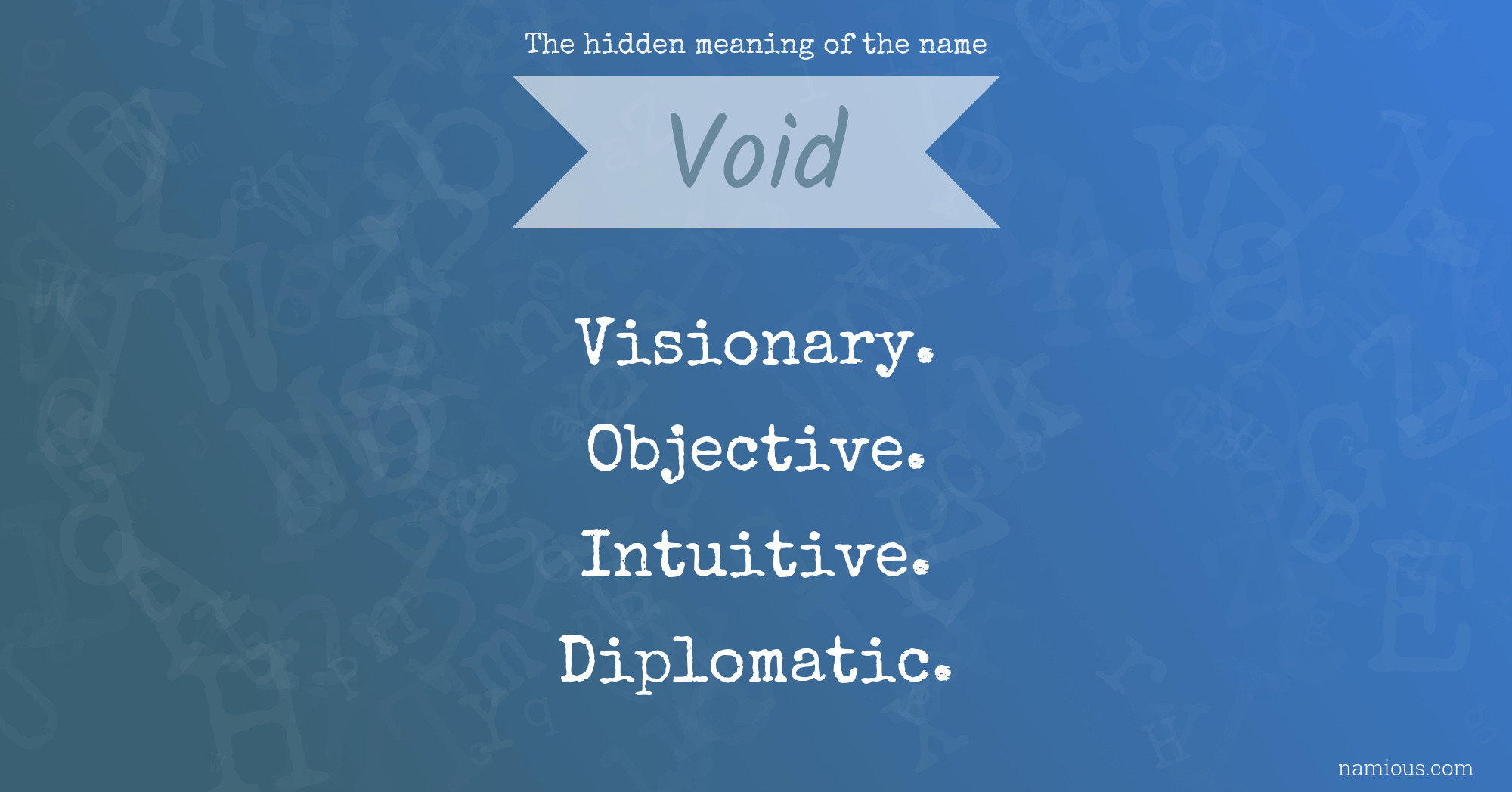 The hidden meaning of the name

Void

Visionary.

Objective.

Intuitive.

Diplomatic.

namious.com